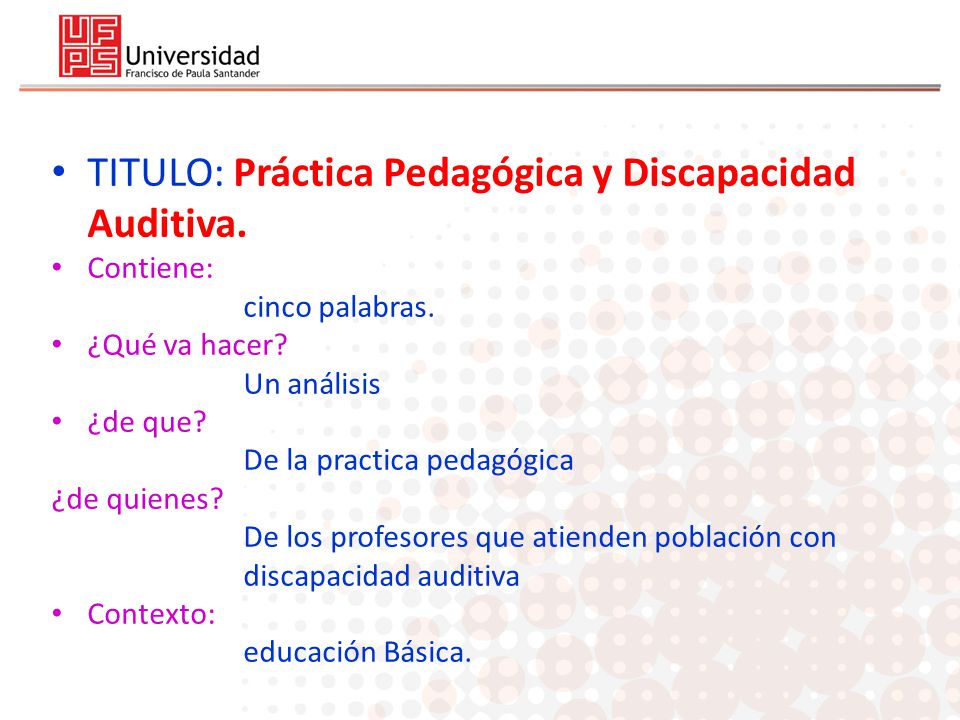 UFPS Universidad Francisco de Paula Santander

• TITULO: Práctica Pedagógica y Discapacidad Auditiva.
• Contiene:
cinco palabras.
• ¿Qué va hacer?
Un análisis
• ¿de que?
De la practica pedagógica
¿de quienes?
De los profesores que atienden población con discapacidad auditiva
• Contexto:
educación Básica.